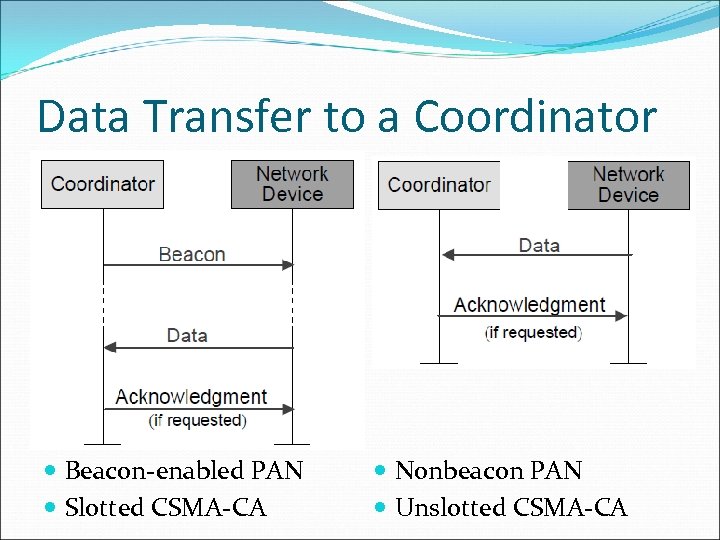 Data Transfer to a Coordinator

Coordinator

Network Device

Beacon

Data

Acknowledgment
(if requested)

Coordinator

Network Device

Data

Acknowledgment
(if requested)

- Beacon-enabled PAN
- Slotted CSMA-CA

- Nonbeacon PAN
- Unslotted CSMA-CA